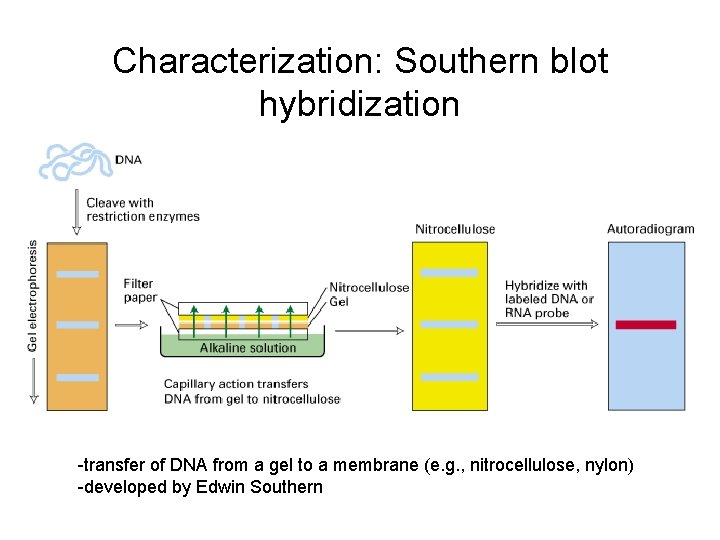 Characterization: Southern blot hybridization

DNA

Cleave with restriction enzymes

Gel electrophoresis

Filter paper

Nitrocellulose

Gel

Alkaline solution

Capillary action transfers DNA from gel to nitrocellulose

Nitrocellulose

Hybridize with labeled DNA or RNA probe

Autoradiogram

-transfer of DNA from a gel to a membrane (e.g., nitrocellulose, nylon)
-developed by Edwin Southern